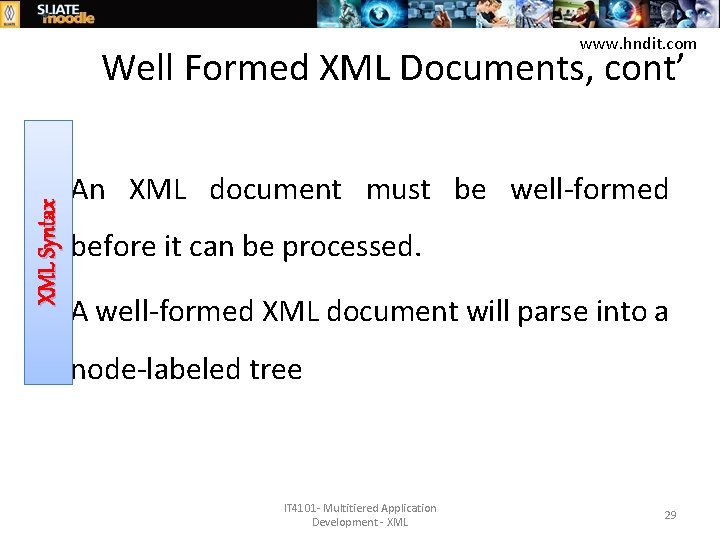 SLIATE moodle

www.hndit.com

Well Formed XML Documents, cont'

XML Syntax

An XML document must be well-formed before it can be processed.

A well-formed XML document will parse into a node-labeled tree

IT4101- Multitiered Application Development - XML

29